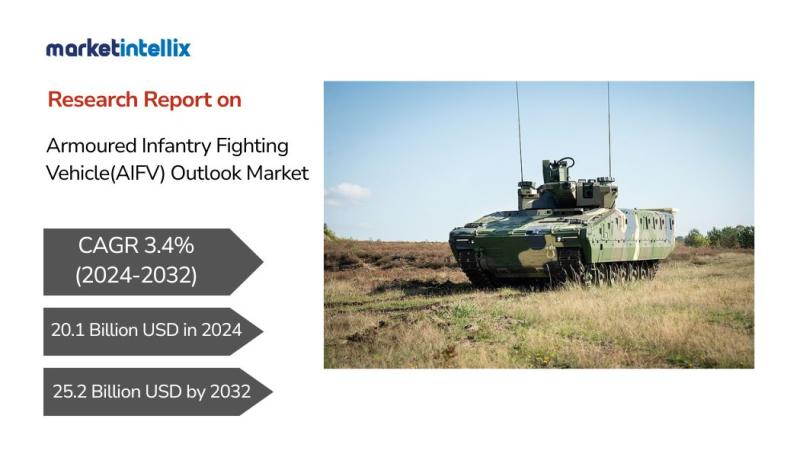 marketintellix

Research Report on

Armoured Infantry Fighting Vehicle(AIFV) Outlook Market

CAGR 3.4% (2024-2032)

20.1 Billion USD in 2024

25.2 Billion USD by 2032